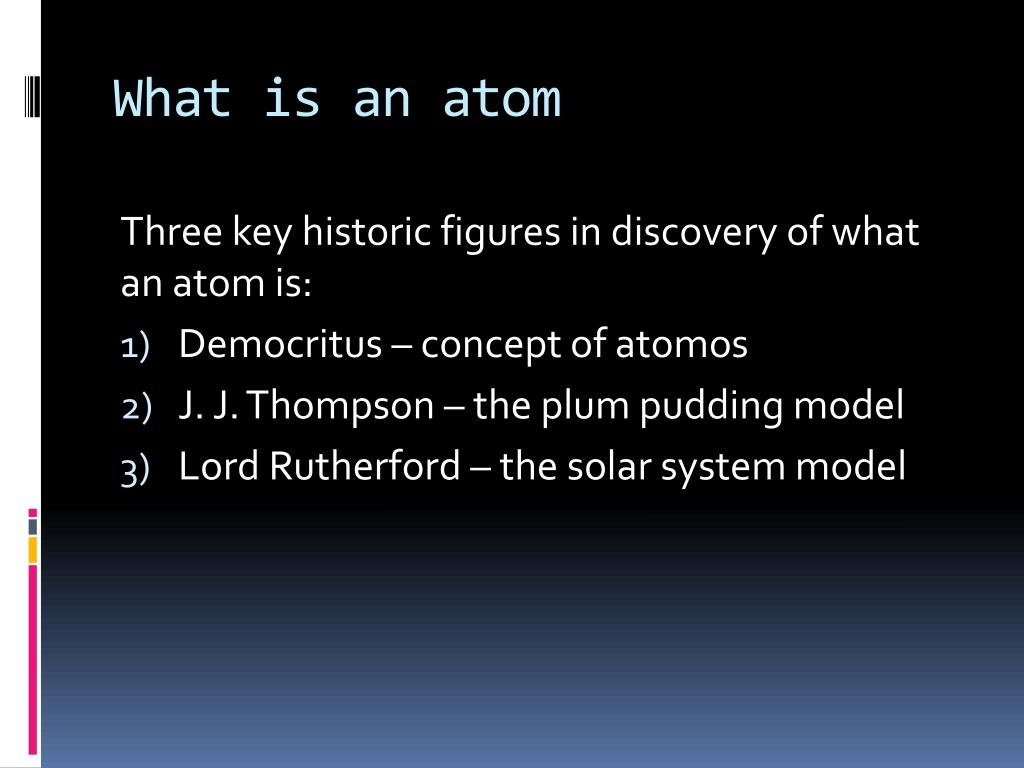 What is an atom

Three key historic figures in discovery of what an atom is:

1) Democritus – concept of atomos
2) J. J. Thompson – the plum pudding model
3) Lord Rutherford – the solar system model